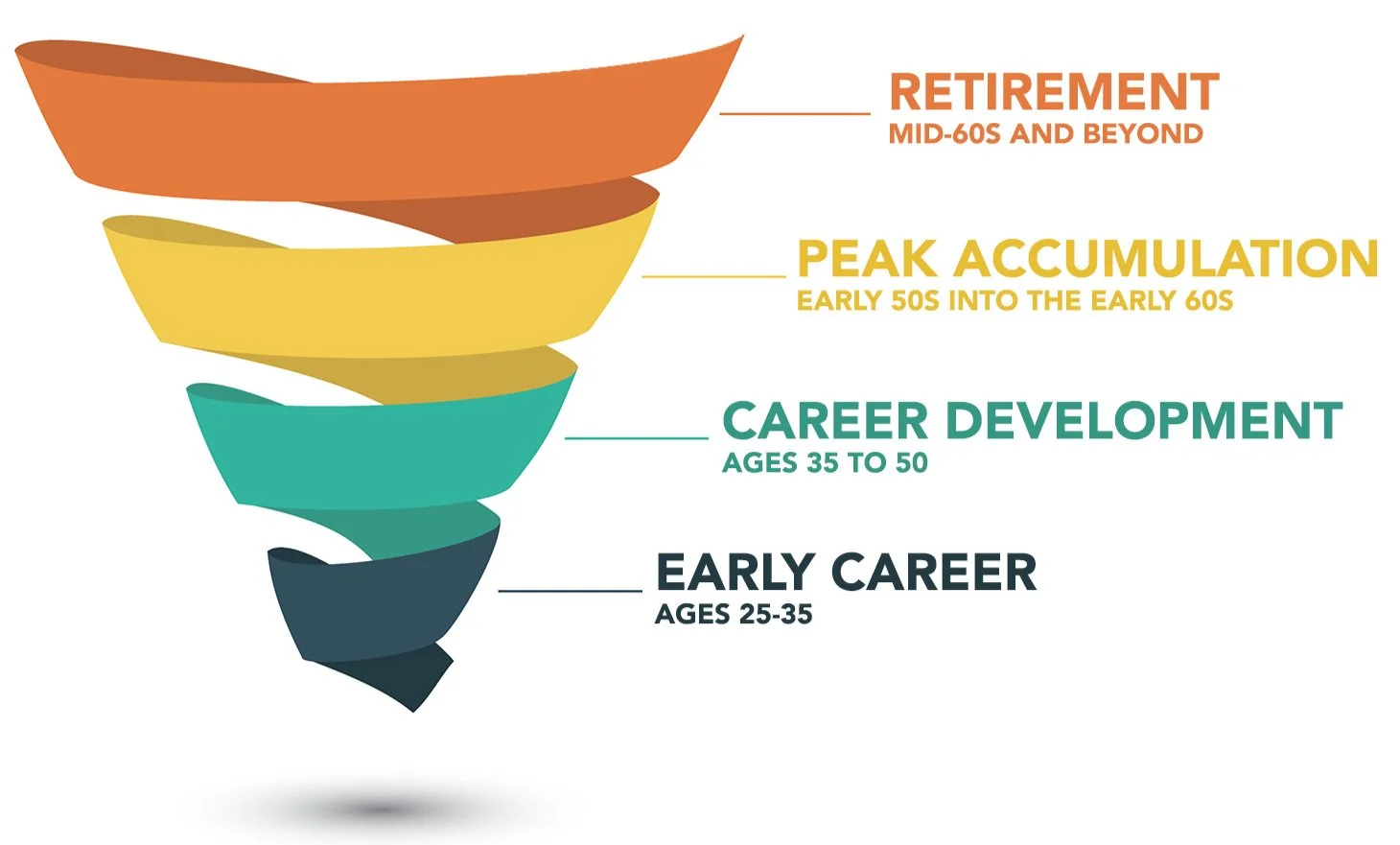 RETIREMENT
MID-60S AND BEYOND

PEAK ACCUMULATION
EARLY 50S INTO THE EARLY 60S

CAREER DEVELOPMENT
AGES 35 TO 50

EARLY CAREER
AGES 25-35